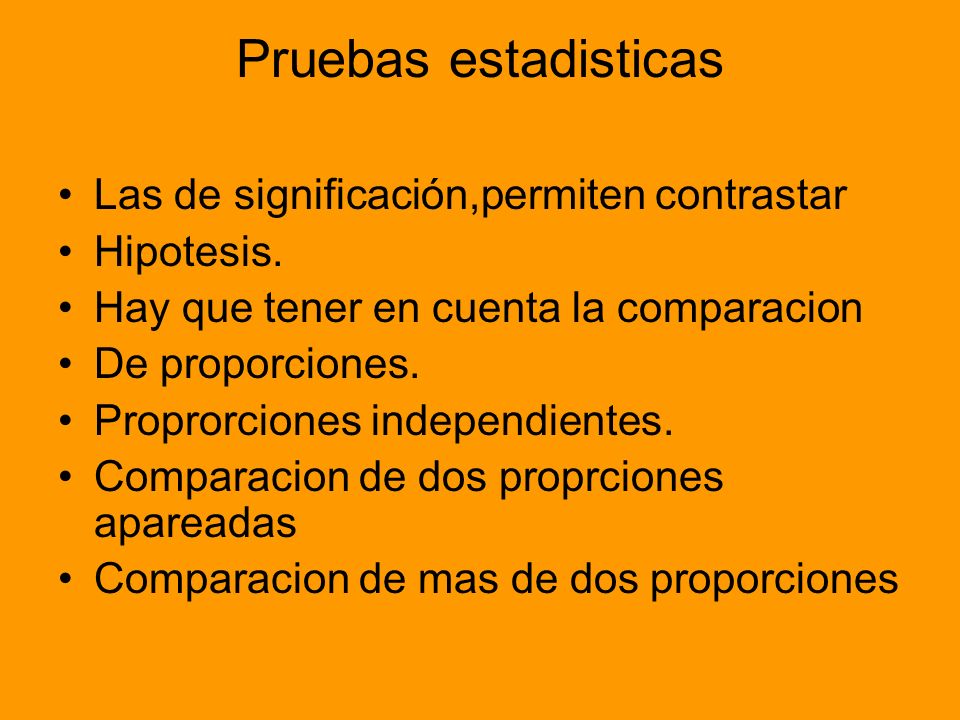 Pruebas estadisticas

• Las de significación,permiten contrastar
• Hipotesis.
• Hay que tener en cuenta la comparacion
• De proporciones.
• Proprorciones independientes.
• Comparacion de dos proprciones apareadas
• Comparacion de mas de dos proporciones